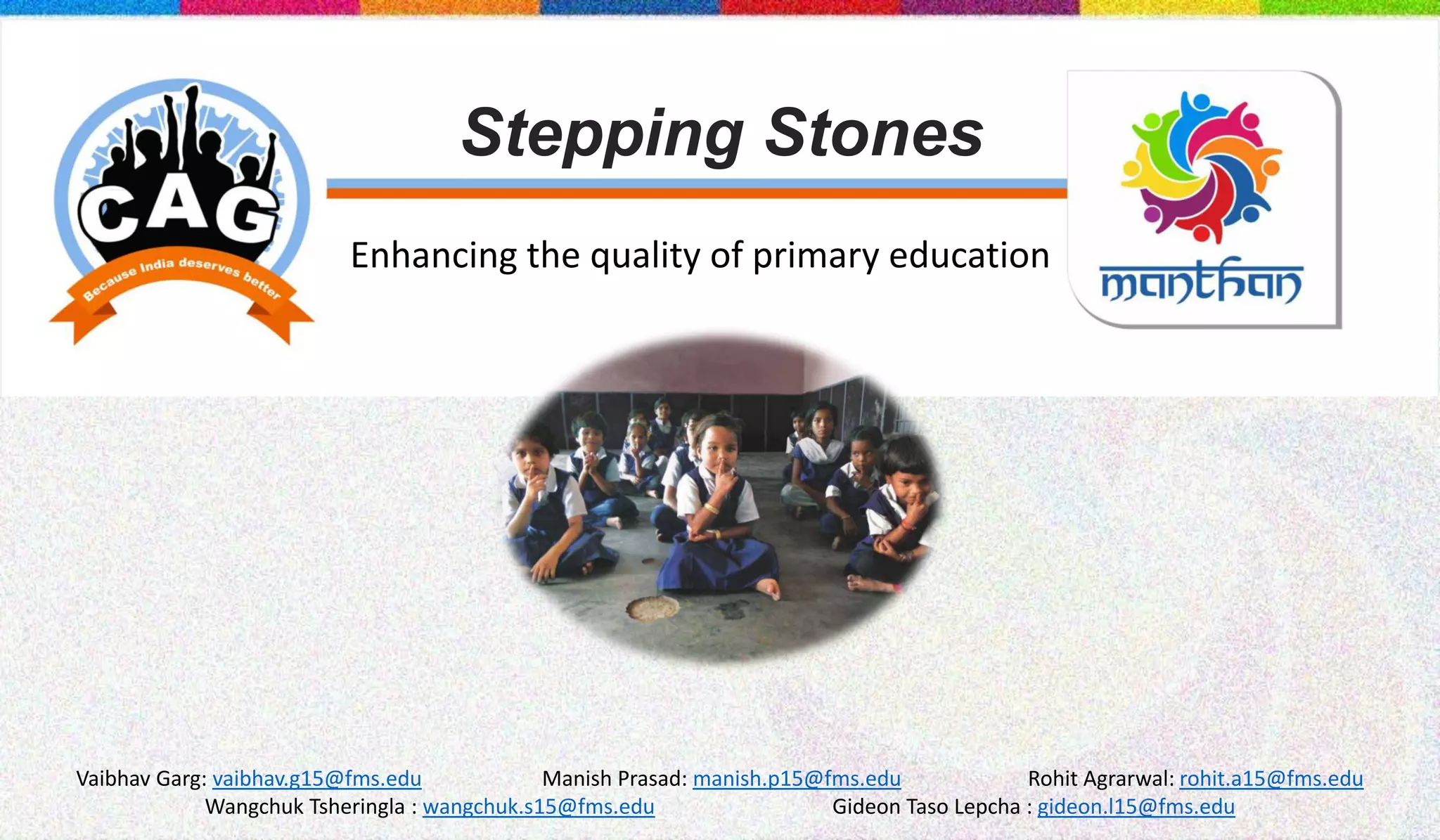 CAG
Because India deserves better

Stepping Stones

Enhancing the quality of primary education

manthan

Vaibhav Garg: vaibhav.g15@fms.edu Manish Prasad: manish.p15@fms.edu Rohit Agrarwal: rohit.a15@fms.edu
Wangchuk Tsheringla : wangchuk.s15@fms.edu Gideon Taso Lepcha : gideon.l15@fms.edu